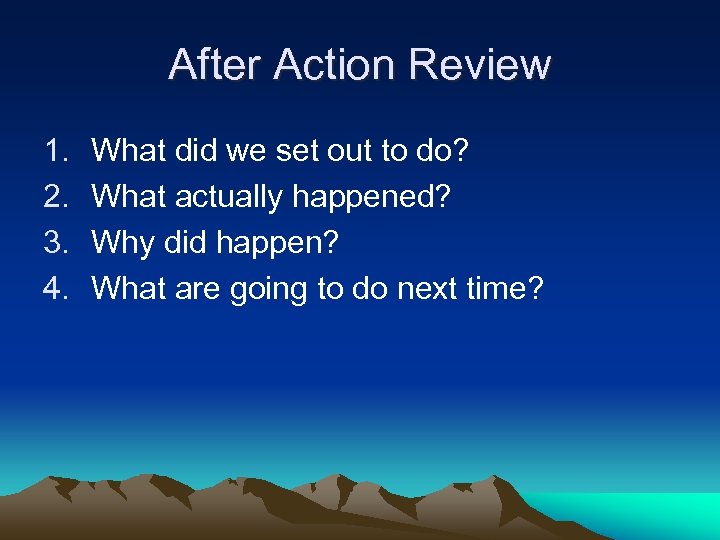 After Action Review

1. What did we set out to do?
2. What actually happened?
3. Why did happen?
4. What are going to do next time?